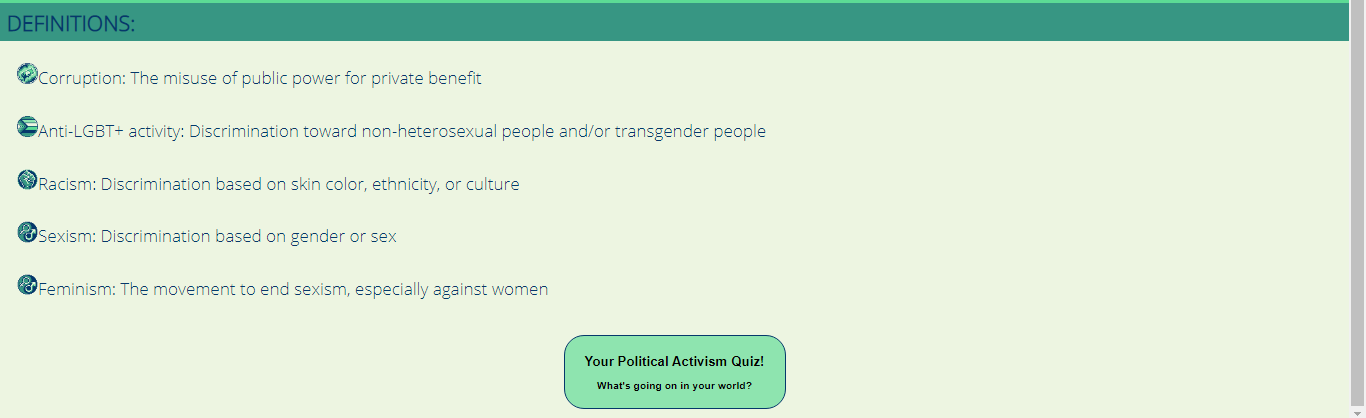 DEFINITIONS:

Corruption: The misuse of public power for private benefit

Anti-LGBT+ activity: Discrimination toward non-heterosexual people and/or transgender people

Racism: Discrimination based on skin color, ethnicity, or culture

Sexism: Discrimination based on gender or sex

Feminism: The movement to end sexism, especially against women

Your Political Activism Quiz!
What's going on in your world?